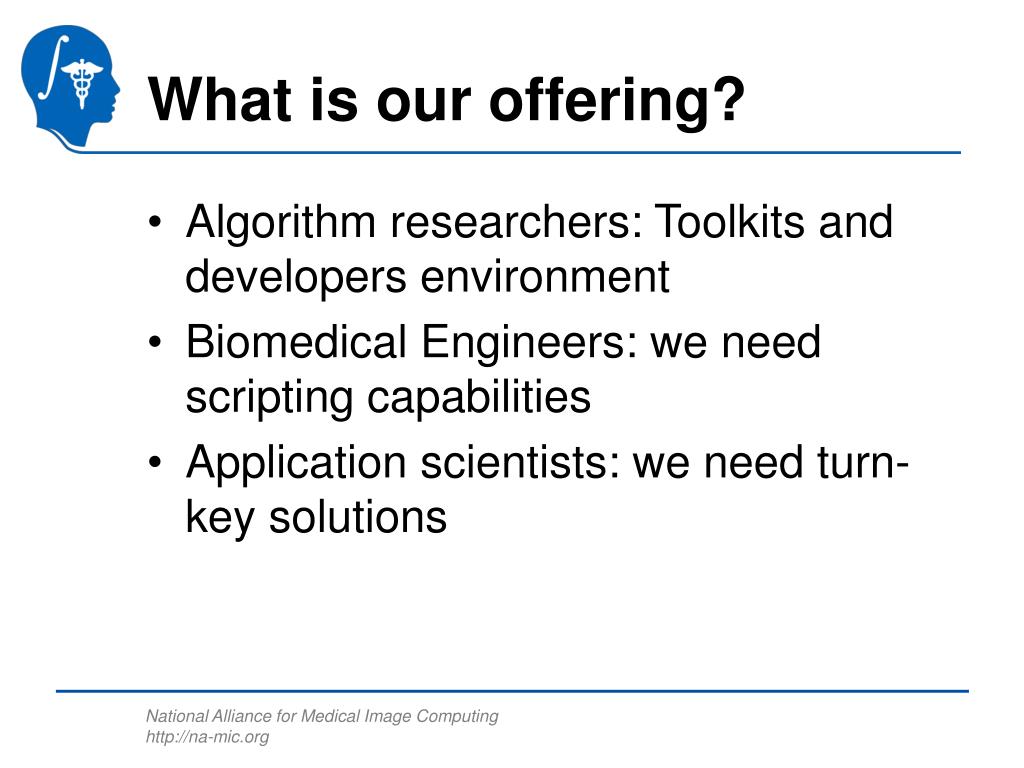 What is our offering?

• Algorithm researchers: Toolkits and developers environment
• Biomedical Engineers: we need scripting capabilities
• Application scientists: we need turn-key solutions

National Alliance for Medical Image Computing
http://na-mic.org